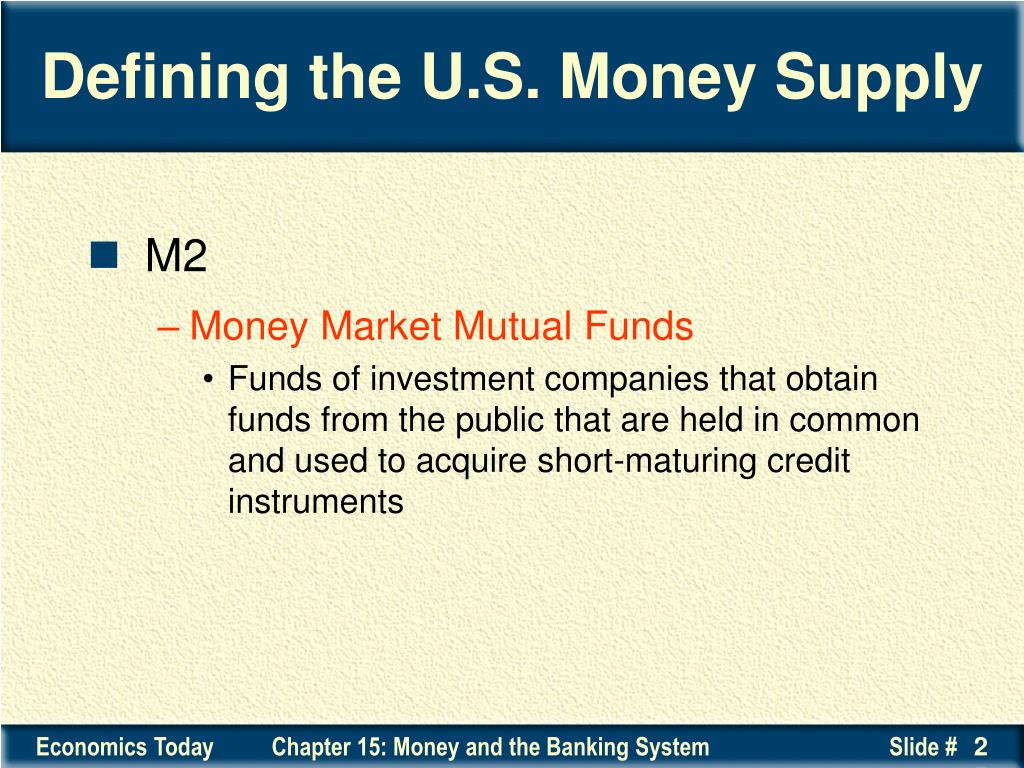 Defining the U.S. Money Supply

M2

– Money Market Mutual Funds

• Funds of investment companies that obtain funds from the public that are held in common and used to acquire short-maturing credit instruments

Economics Today Chapter 15: Money and the Banking System Slide # 2